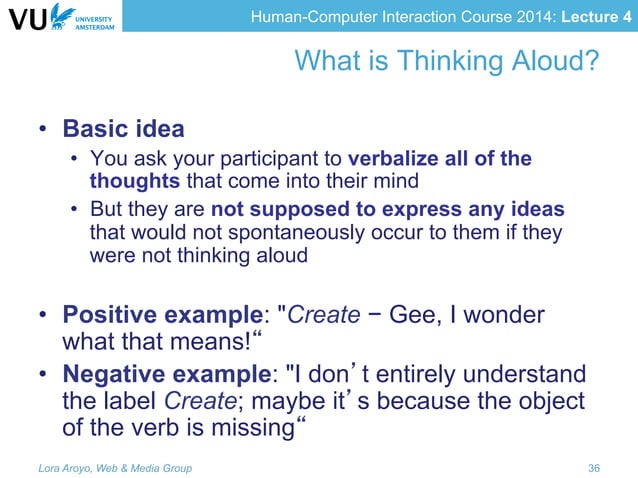 VU UNIVERSITY AMSTERDAM

Human-Computer Interaction Course 2014: Lecture 4

What is Thinking Aloud?

• Basic idea
  • You ask your participant to verbalize all of the thoughts that come into their mind
  • But they are not supposed to express any ideas that would not spontaneously occur to them if they were not thinking aloud

• Positive example: "Create − Gee, I wonder what that means!“
• Negative example: "I don’t entirely understand the label Create; maybe it’s because the object of the verb is missing“

Lora Aroyo, Web & Media Group

36